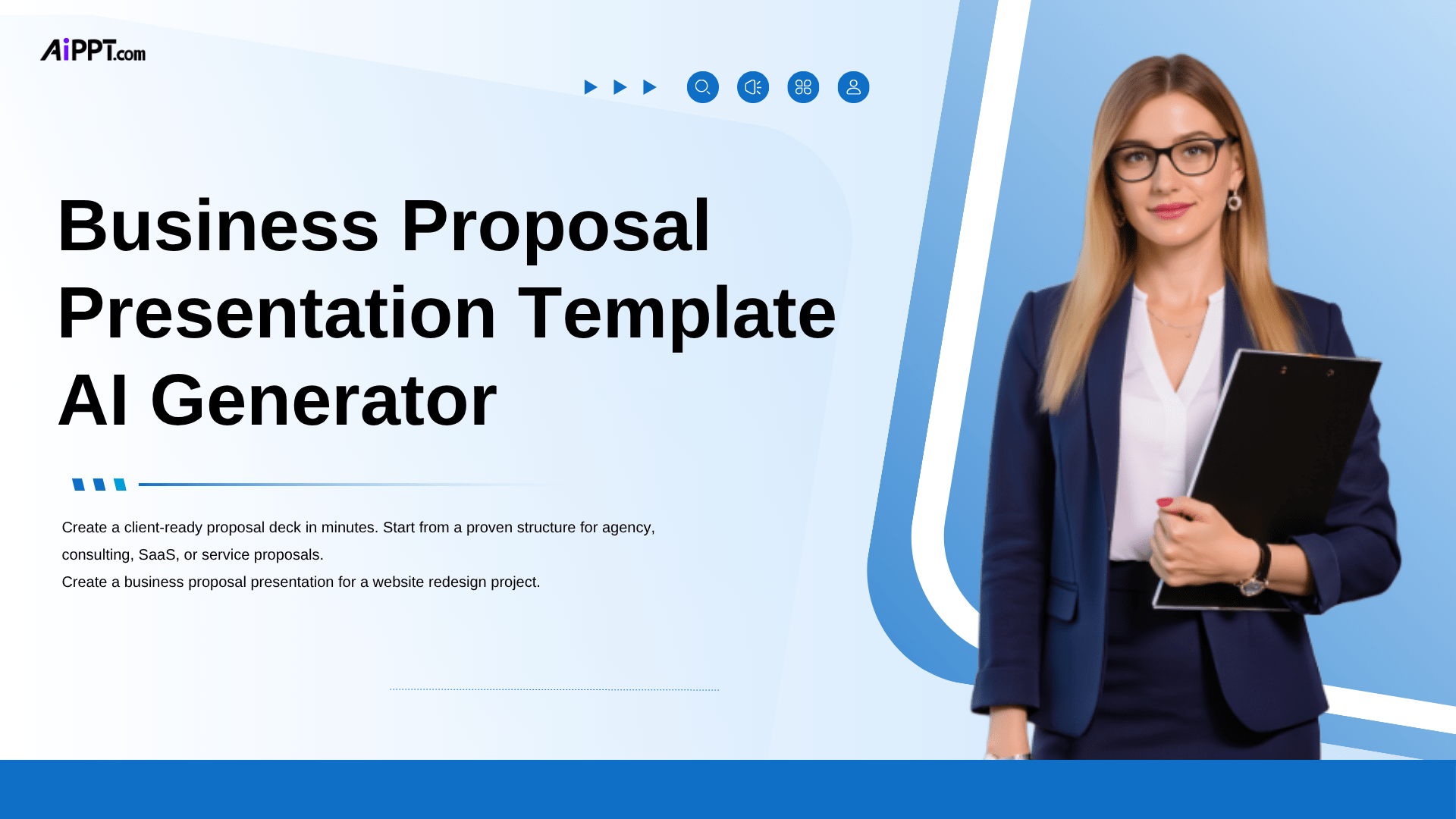 AiPPT.com

Business Proposal Presentation Template AI Generator

Create a client-ready proposal deck in minutes. Start from a proven structure for agency, consulting, SaaS, or service proposals.
Create a business proposal presentation for a website redesign project.